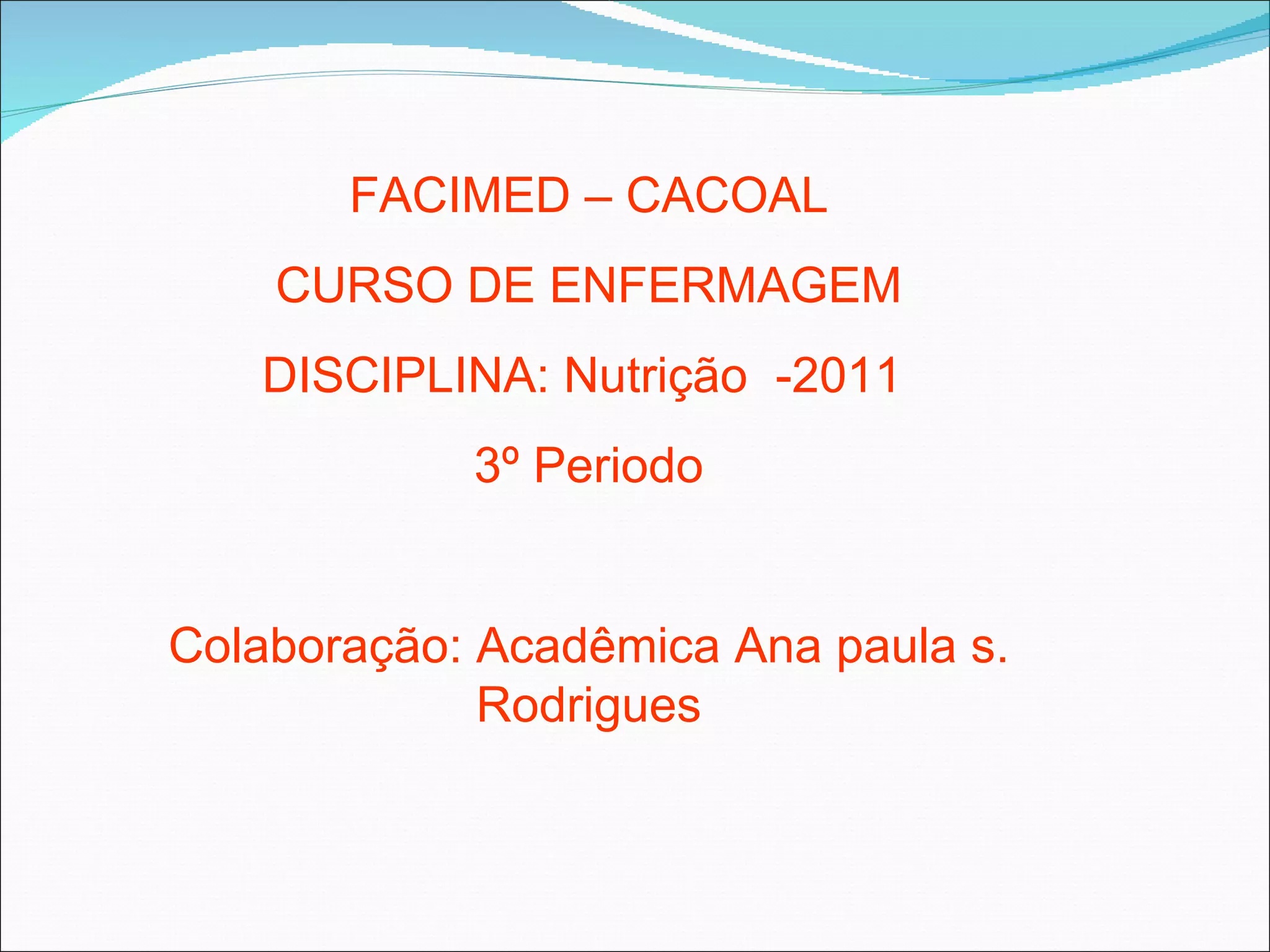 FACIMED – CACOAL

CURSO DE ENFERMAGEM

DISCIPLINA: Nutrição -2011

3º Periodo

Colaboração: Acadêmica Ana paula s. Rodrigues